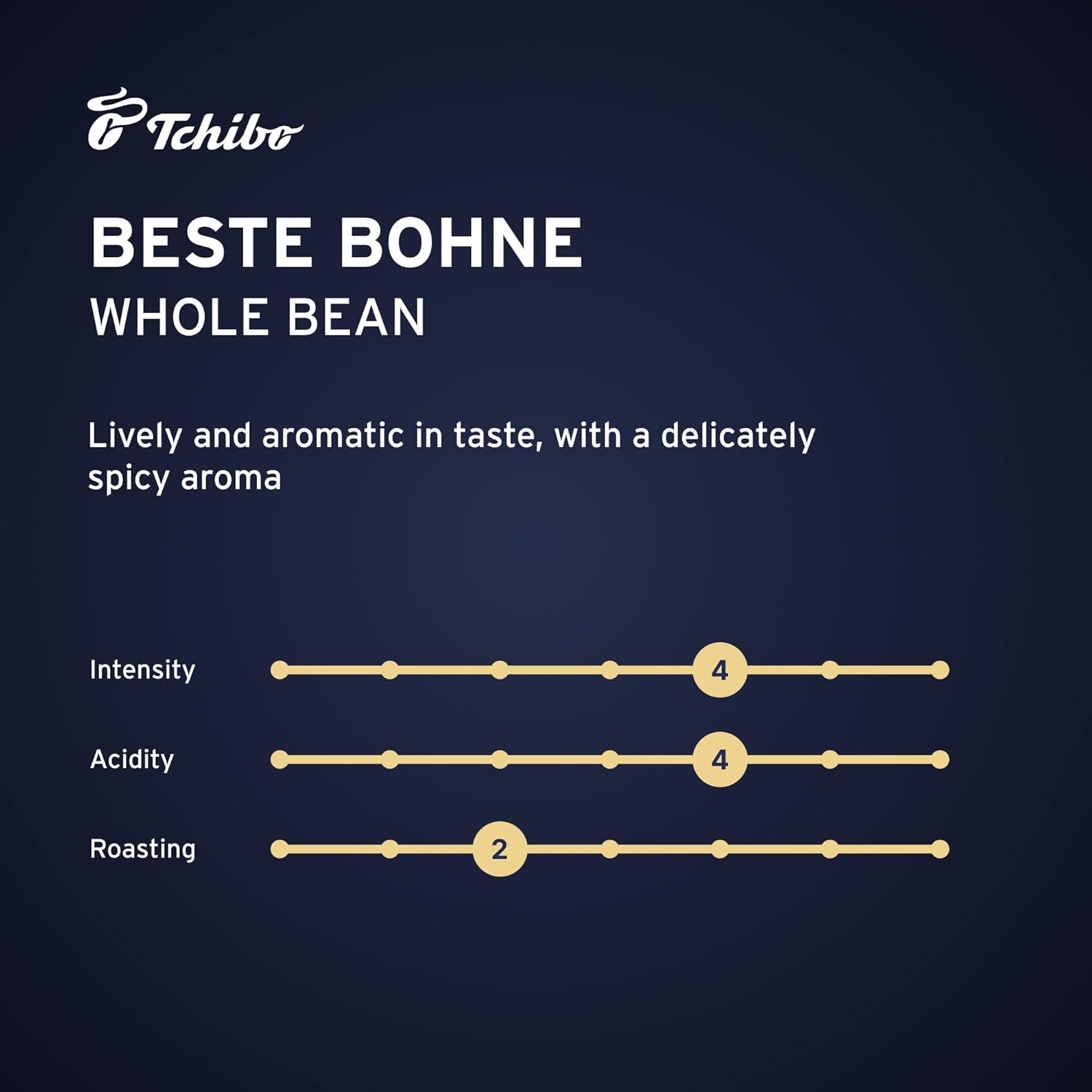 Tchibo

BESTE BOHNE
WHOLE BEAN

Lively and aromatic in taste, with a delicately spicy aroma

Intensity 4

Acidity 4

Roasting 2